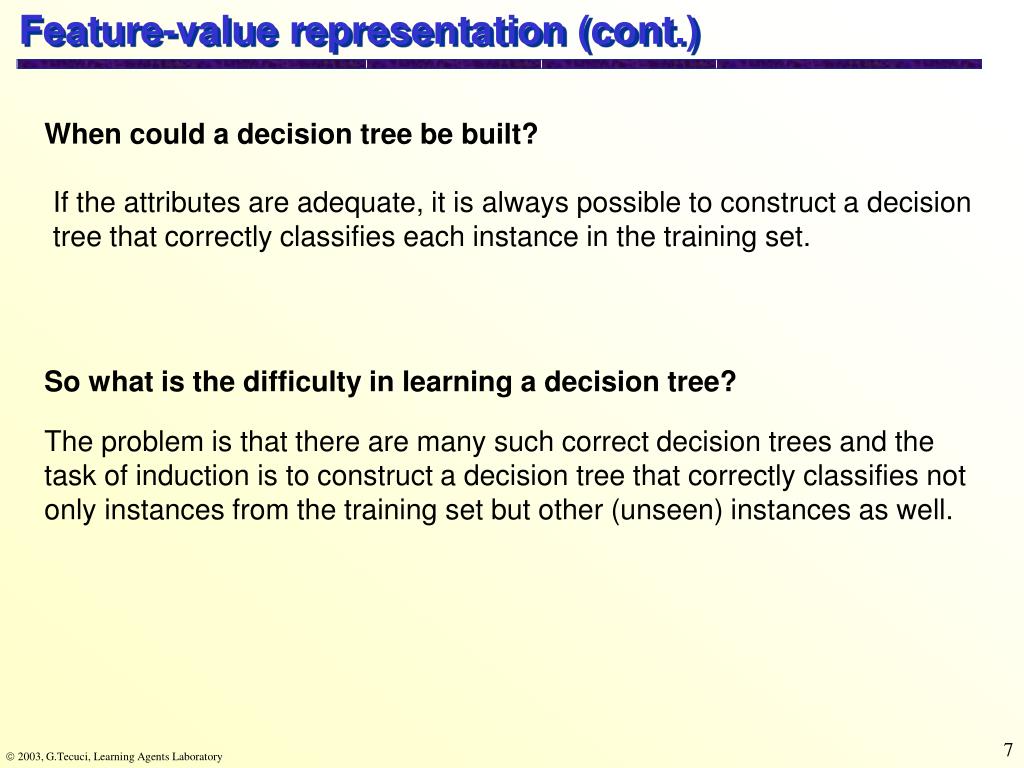 Feature-value representation (cont.)

When could a decision tree be built?

If the attributes are adequate, it is always possible to construct a decision tree that correctly classifies each instance in the training set.

So what is the difficulty in learning a decision tree?

The problem is that there are many such correct decision trees and the task of induction is to construct a decision tree that correctly classifies not only instances from the training set but other (unseen) instances as well.

© 2003, G.Tecuci, Learning Agents Laboratory

7